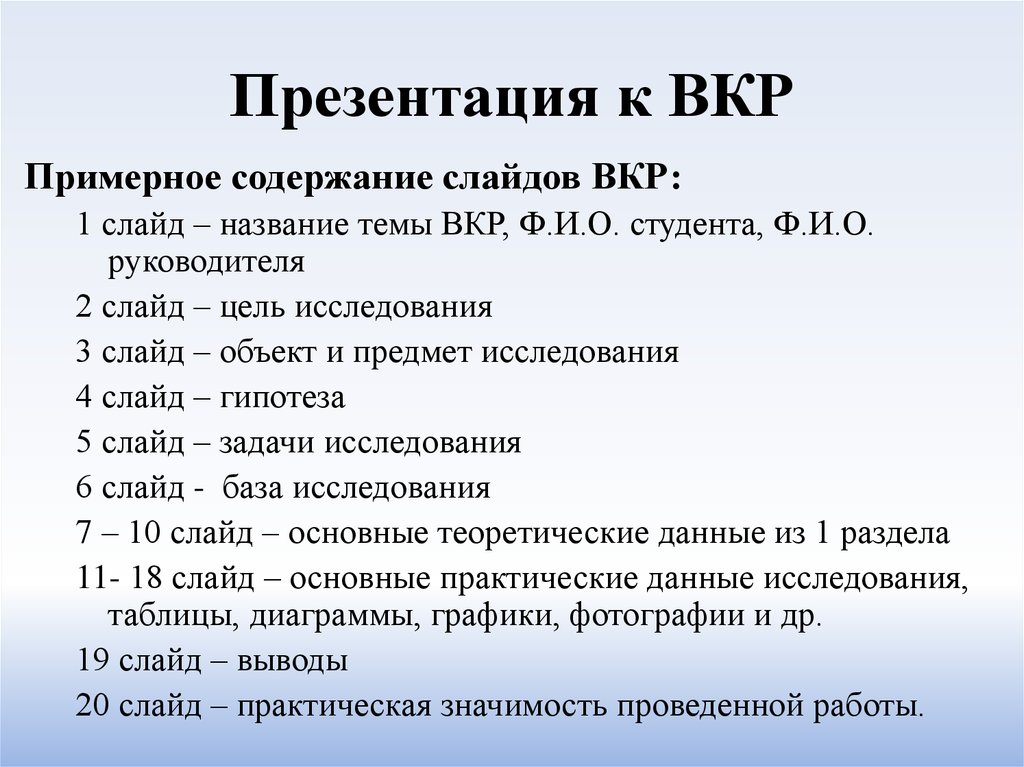 Презентация к ВКР

Примерное содержание слайдов ВКР:

1 слайд – название темы ВКР, Ф.И.О. студента, Ф.И.О. руководителя

2 слайд – цель исследования

3 слайд – объект и предмет исследования

4 слайд – гипотеза

5 слайд – задачи исследования

6 слайд - база исследования

7 – 10 слайд – основные теоретические данные из 1 раздела

11- 18 слайд – основные практические данные исследования, таблицы, диаграммы, графики, фотографии и др.

19 слайд – выводы

20 слайд – практическая значимость проведенной работы.